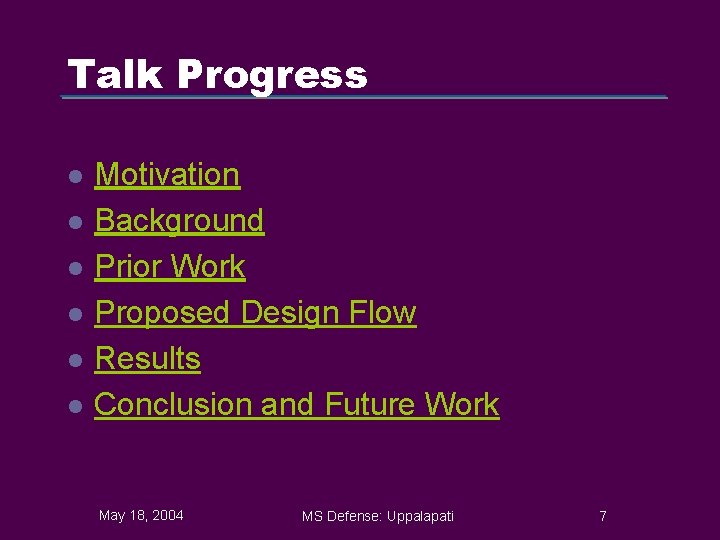 Talk Progress

- Motivation
- Background
- Prior Work
- Proposed Design Flow
- Results
- Conclusion and Future Work

May 18, 2004

MS Defense: Uppalapati

7